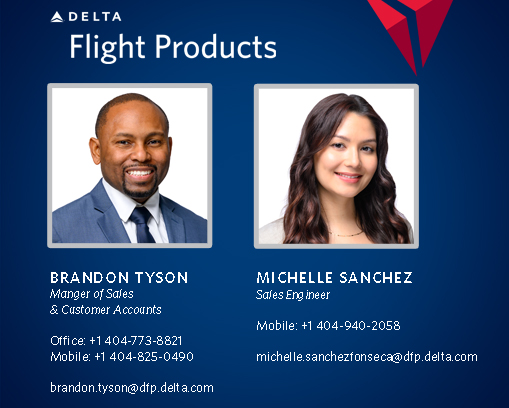 DELTA
Flight Products

BRANDON TYSON
Manger of Sales
& Customer Accounts

Office: +1 404-773-8821
Mobile: +1 404-825-0490

brandon.tyson@dfp.delta.com

MICHELLE SANCHEZ
Sales Engineer

Mobile: +1 404-940-2058

michelle.sanchezfonseca@dfp.delta.com